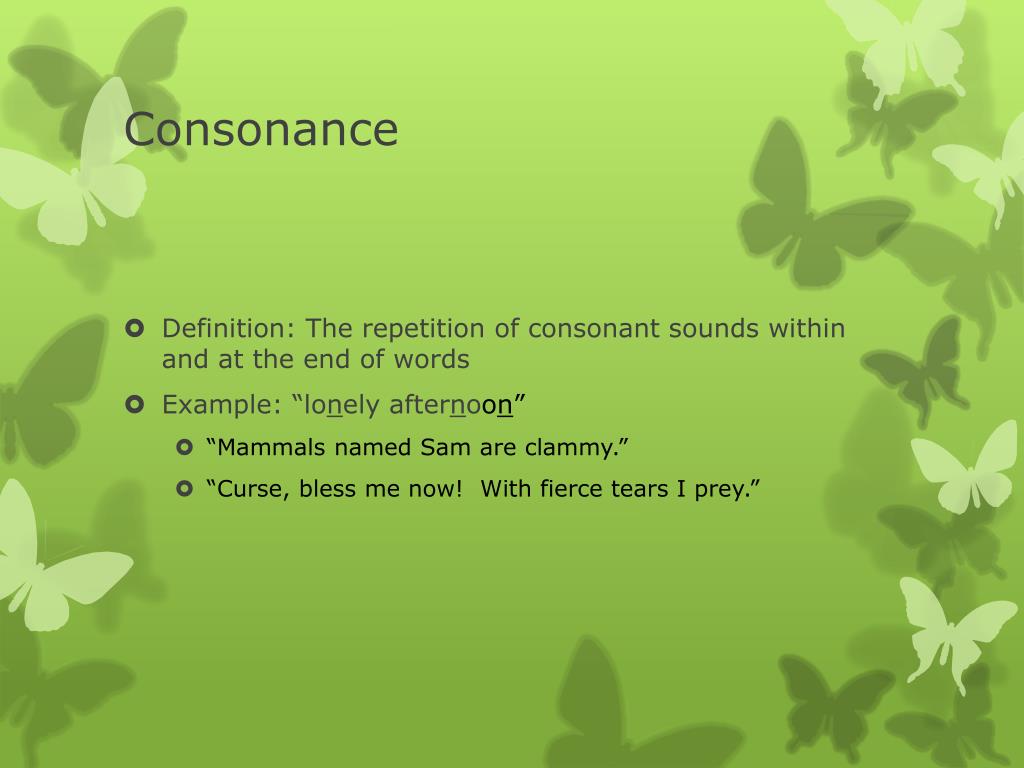 Consonance

Definition: The repetition of consonant sounds within and at the end of words

Example: “lonely afternoon”

“Mammals named Sam are clammy.”

“Curse, bless me now!  With fierce tears I prey.”